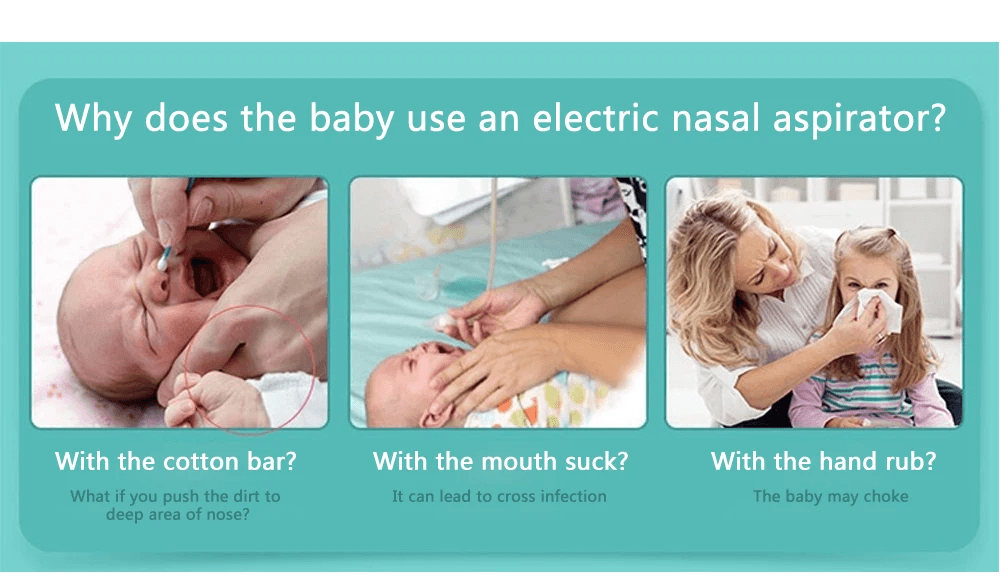 Why does the baby use an electric nasal aspirator?

With the cotton bar?

What if you push the dirt to deep area of nose?

With the mouth suck?

It can lead to cross infection

With the hand rub?

The baby may choke